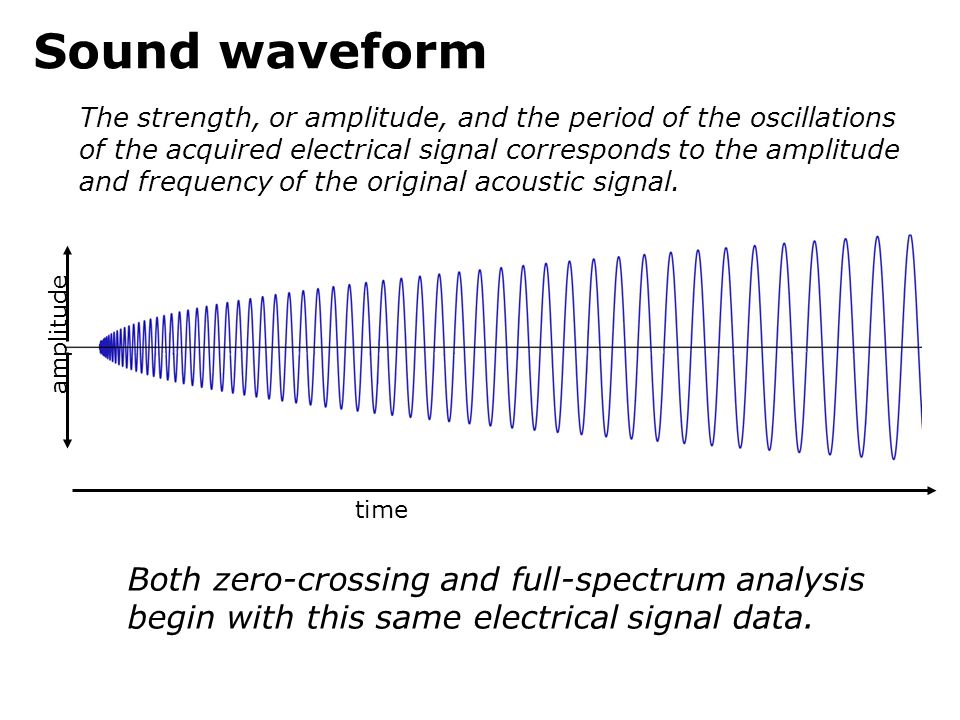 Sound waveform

The strength, or amplitude, and the period of the oscillations of the acquired electrical signal corresponds to the amplitude and frequency of the original acoustic signal.

amplitude

time

Both zero-crossing and full-spectrum analysis begin with this same electrical signal data.